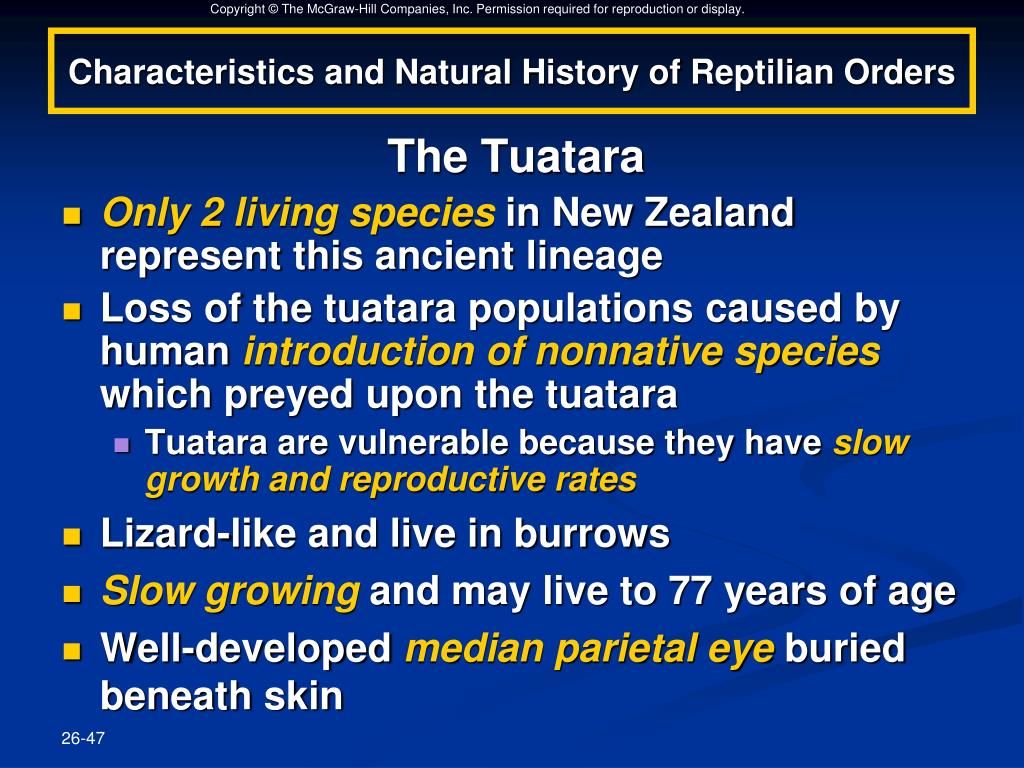 Copyright © The McGraw-Hill Companies, Inc. Permission required for reproduction or display.

Characteristics and Natural History of Reptilian Orders

The Tuatara

- Only 2 living species in New Zealand represent this ancient lineage
- Loss of the tuatara populations caused by human introduction of nonnative species which preyed upon the tuatara
  - Tuatara are vulnerable because they have slow growth and reproductive rates
- Lizard-like and live in burrows
- Slow growing and may live to 77 years of age
- Well-developed median parietal eye buried beneath skin

26-47